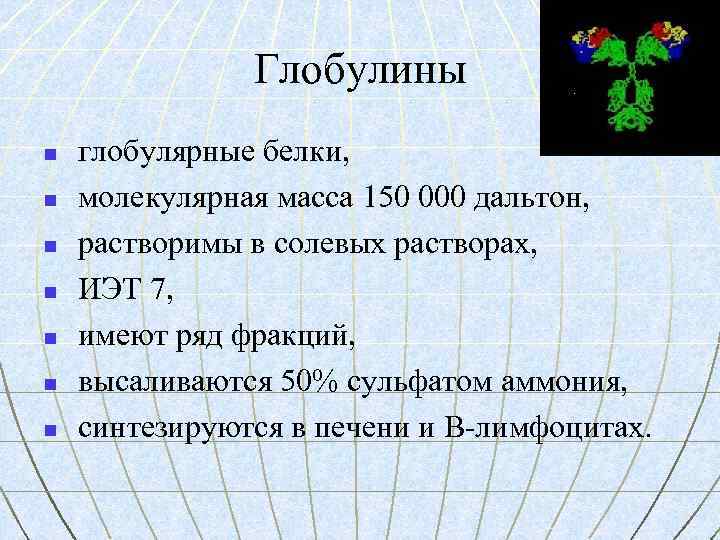 Глобулины

- глобулярные белки,
- молекулярная масса 150 000 дальтон,
- растворимы в солевых растворах,
- ИЭТ 7,
- имеют ряд фракций,
- высаливаются 50% сульфатом аммония,
- синтезируются в печени и В-лимфоцитах.